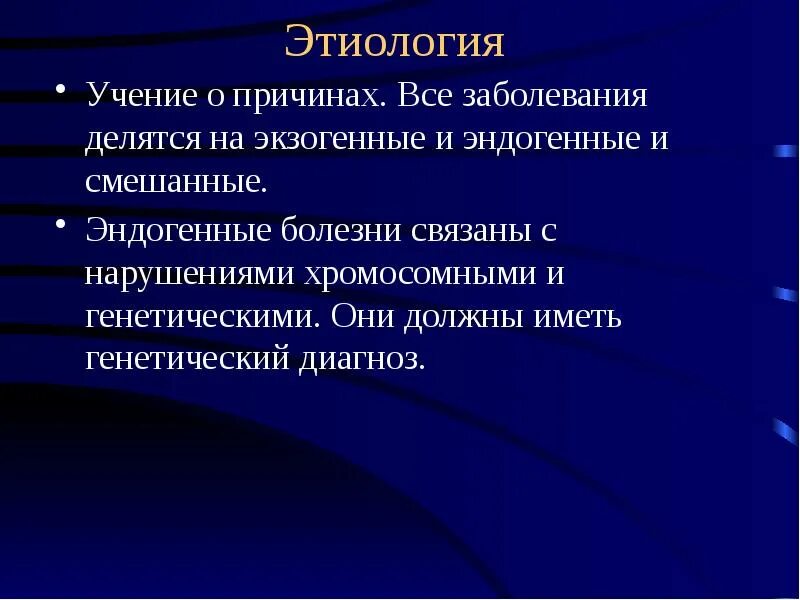 Этиология

• Учение о причинах. Все заболевания делятся на экзогенные и эндогенные и смешанные.

• Эндогенные болезни связаны с нарушениями хромосомными и генетическими. Они должны иметь генетический диагноз.